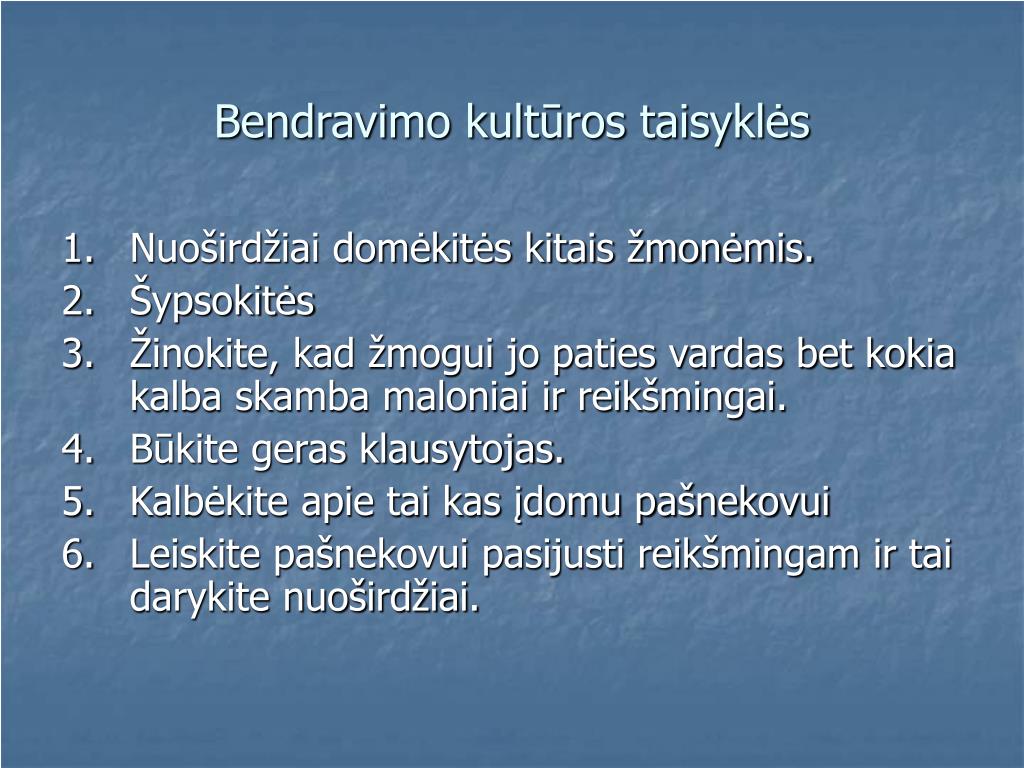 Bendravimo kultūros taisyklės

1. Nuoširdžiai domėkitės kitais žmonėmis.
2. Šypsokitės
3. Žinokite, kad žmogui jo paties vardas bet kokia kalba skamba maloniai ir reikšmingai.
4. Būkite geras klausytojas.
5. Kalbėkite apie tai kas įdomu pašnekovui
6. Leiskite pašnekovui pasijusti reikšmingam ir tai darykite nuoširdžiai.